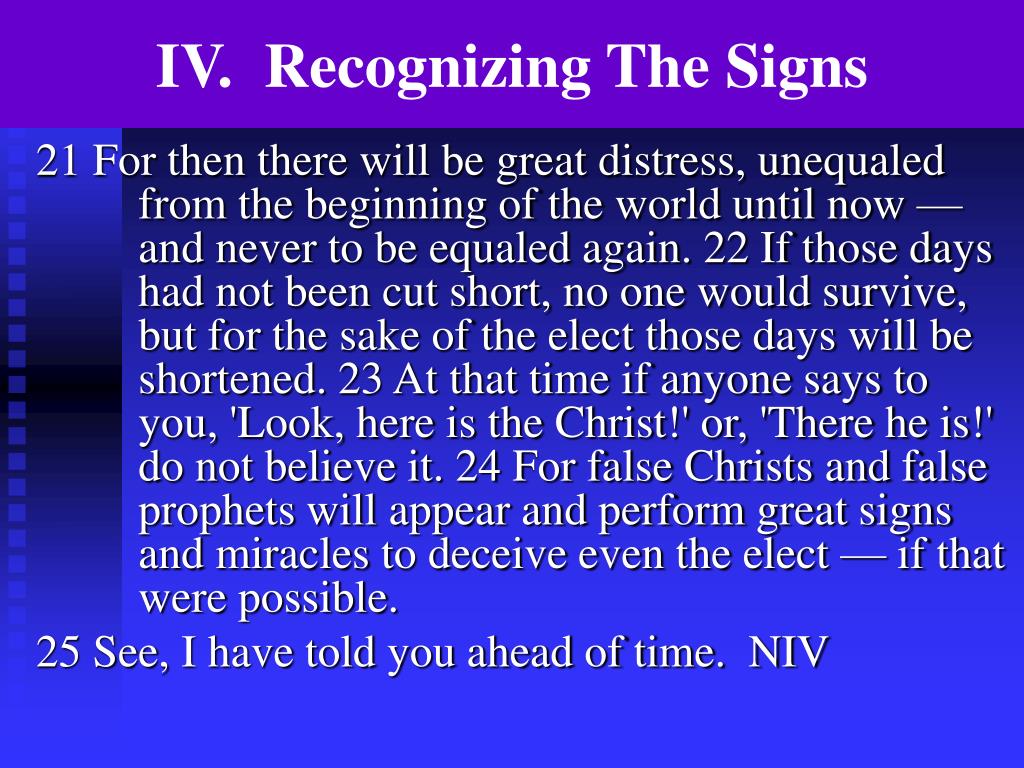 IV. Recognizing The Signs

21 For then there will be great distress, unequaled from the beginning of the world until now — and never to be equaled again. 22 If those days had not been cut short, no one would survive, but for the sake of the elect those days will be shortened. 23 At that time if anyone says to you, 'Look, here is the Christ!' or, 'There he is!' do not believe it. 24 For false Christs and false prophets will appear and perform great signs and miracles to deceive even the elect — if that were possible.

25 See, I have told you ahead of time. NIV